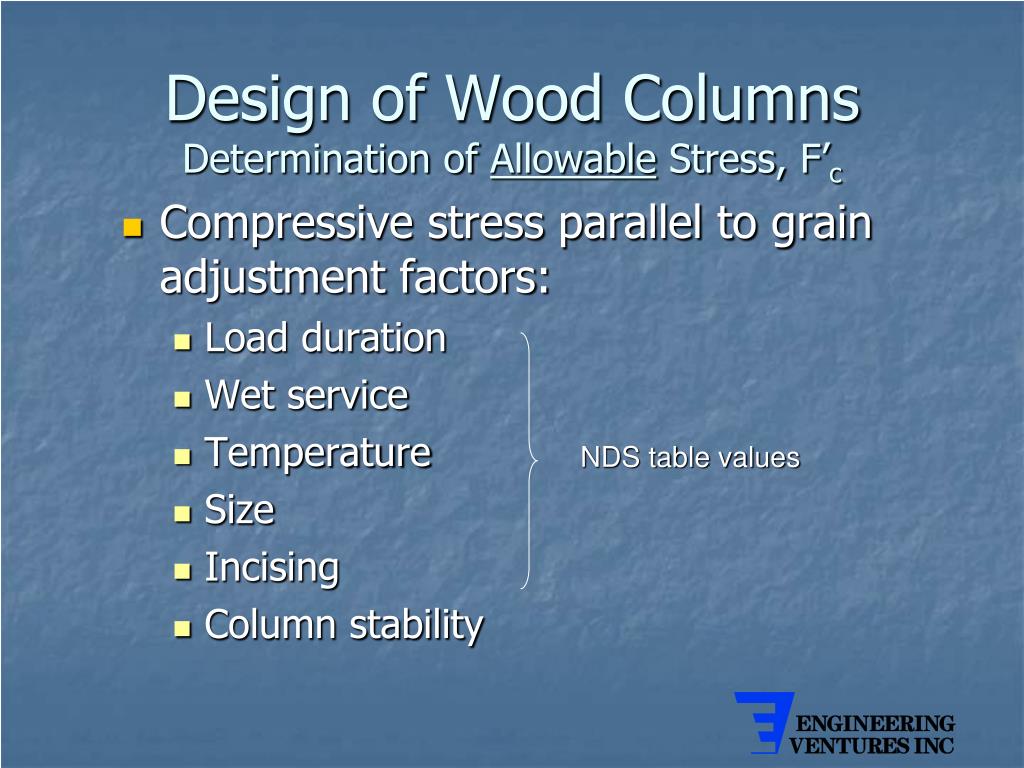 Design of Wood Columns
Determination of Allowable Stress, $F'_c$

Compressive stress parallel to grain adjustment factors:

Load duration
Wet service
Temperature
Size
Incising
Column stability

NDS table values

ENGINEERING VENTURES INC